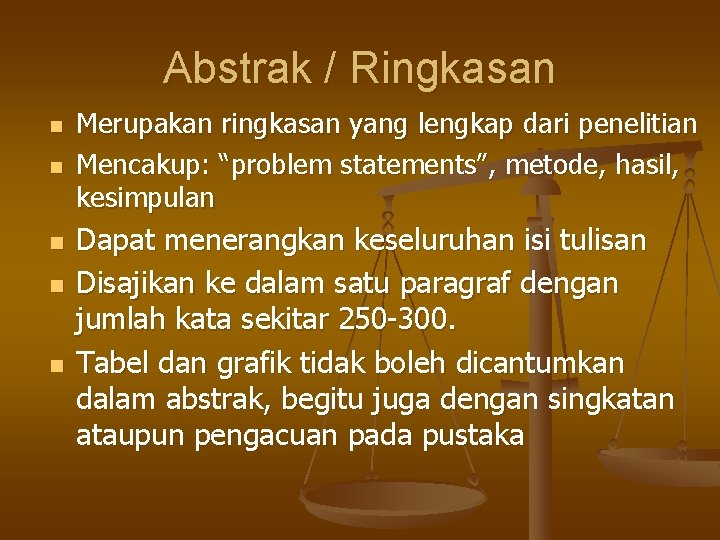 Abstrak / Ringkasan

- Merupakan ringkasan yang lengkap dari penelitian
- Mencakup: “problem statements”, metode, hasil, kesimpulan
- Dapat menerangkan keseluruhan isi tulisan
- Disajikan ke dalam satu paragraf dengan jumlah kata sekitar 250-300.
- Tabel dan grafik tidak boleh dicantumkan dalam abstrak, begitu juga dengan singkatan ataupun pengacuan pada pustaka